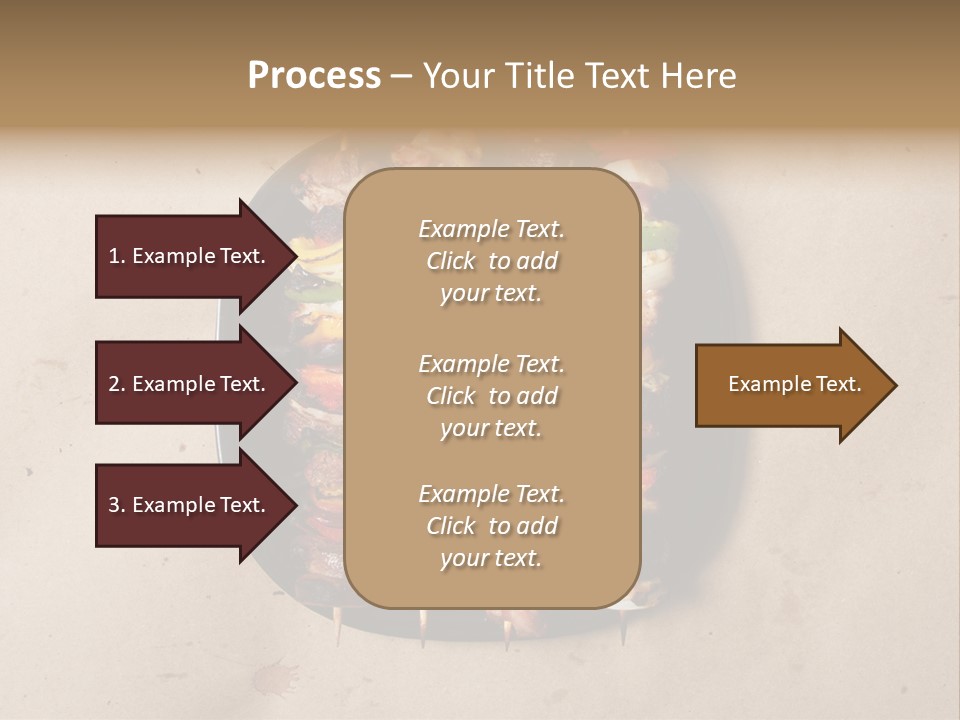 Process – Your Title Text Here

1. Example Text.

2. Example Text.

3. Example Text.

Example Text. Click to add your text.

Example Text. Click to add your text.

Example Text. Click to add your text.

Example Text.